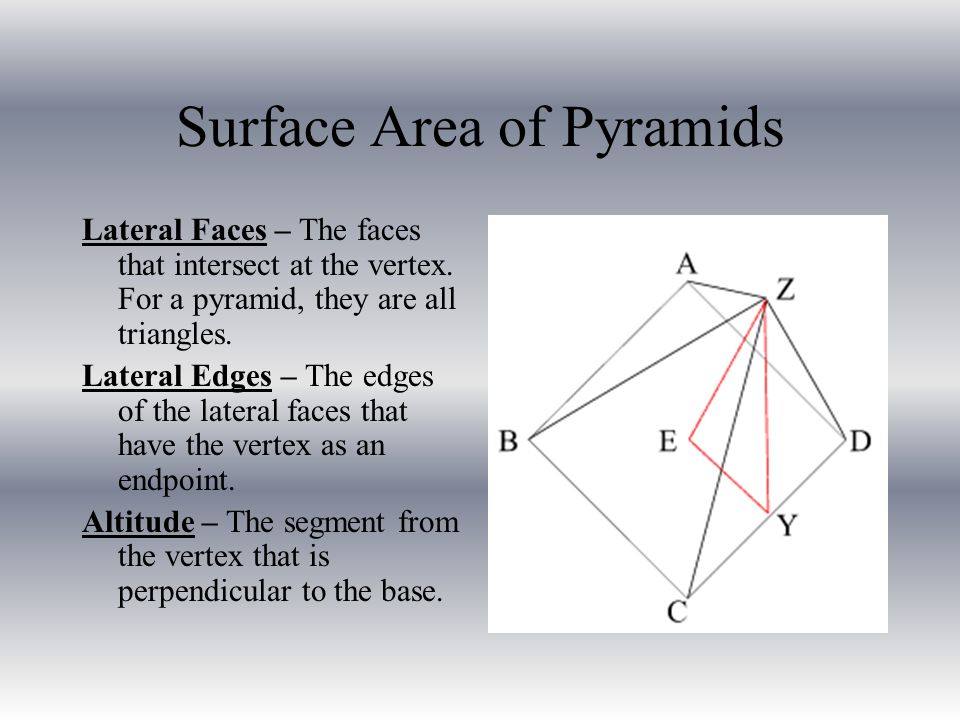 Surface Area of Pyramids

Lateral Faces – The faces that intersect at the vertex. For a pyramid, they are all triangles.

Lateral Edges – The edges of the lateral faces that have the vertex as an endpoint.

Altitude – The segment from the vertex that is perpendicular to the base.

A
Z
B
E
D
Y
C